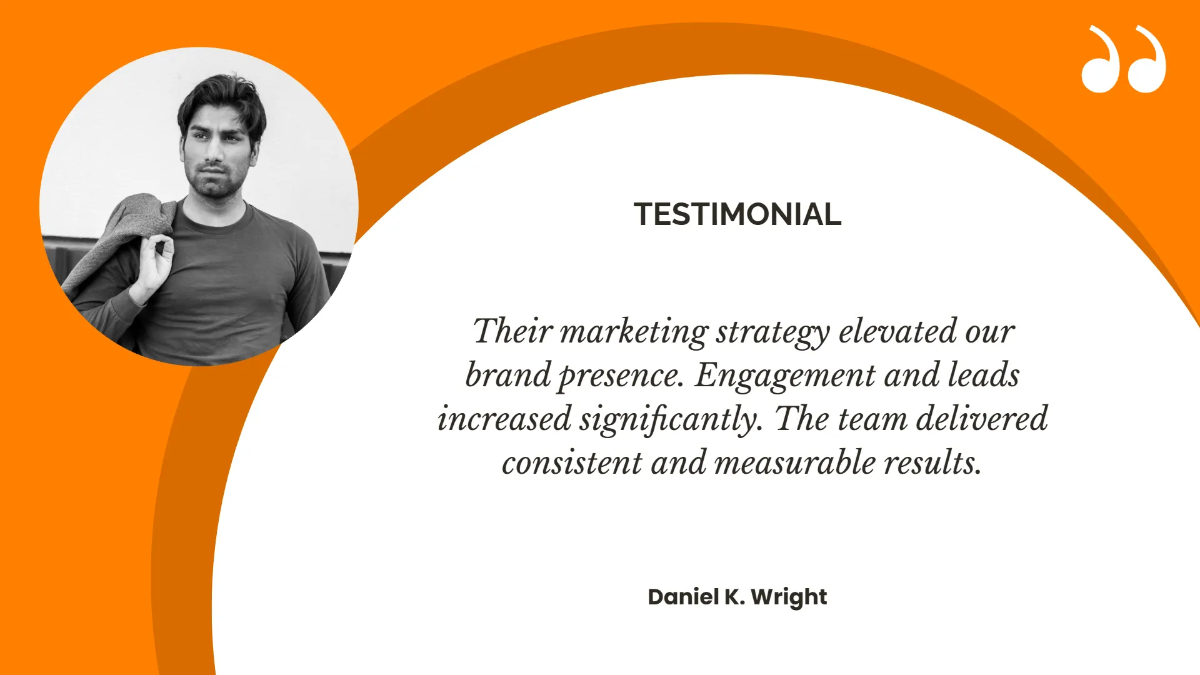 TESTIMONIAL

Their marketing strategy elevated our brand presence. Engagement and leads increased significantly. The team delivered consistent and measurable results.

Daniel K. Wright